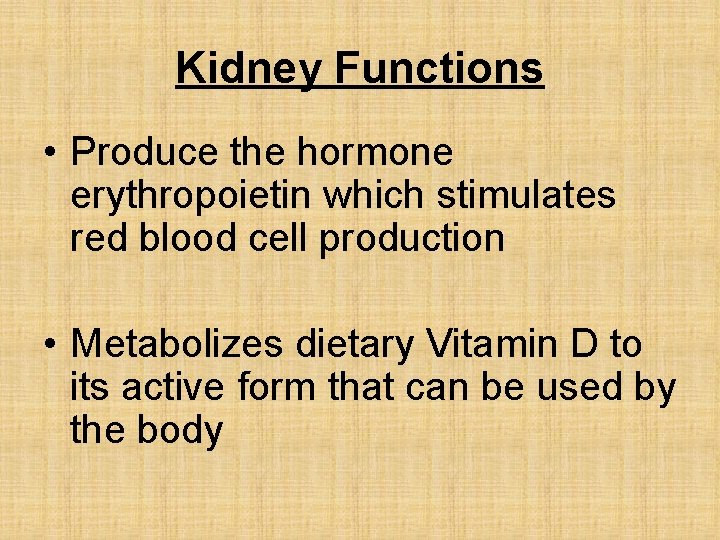 Kidney Functions

• Produce the hormone erythropoietin which stimulates red blood cell production

• Metabolizes dietary Vitamin D to its active form that can be used by the body